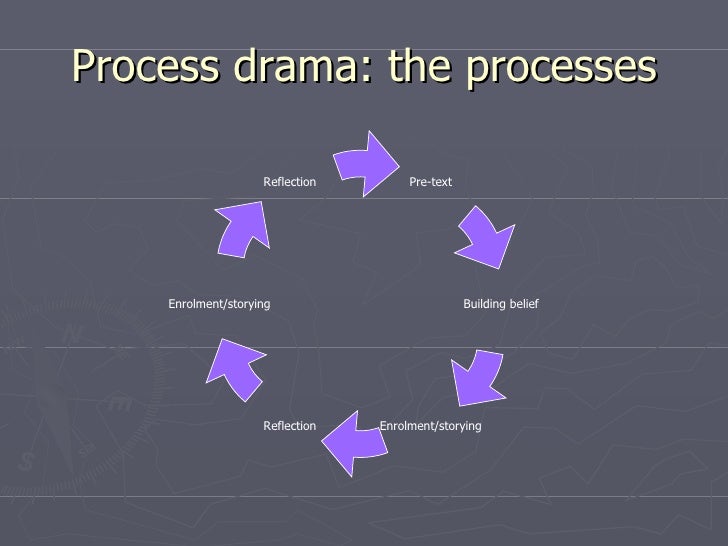 Process drama: the processes

Pre-text

Building belief

Enrolment/storying

Reflection

Enrolment/storying

Reflection